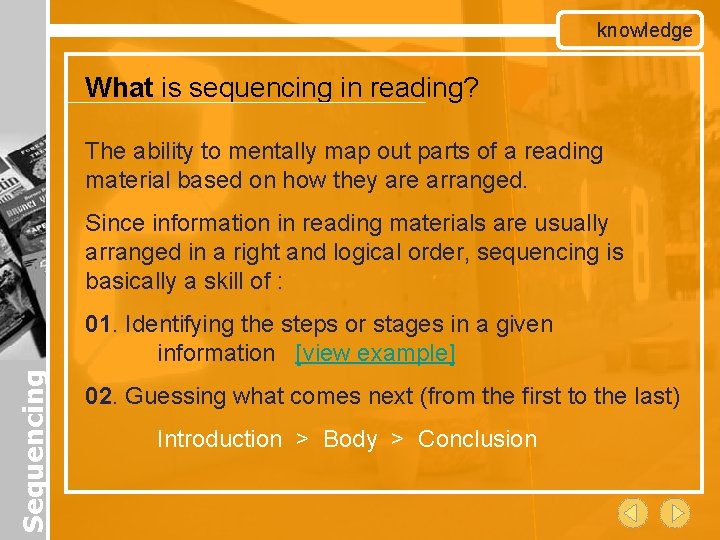 knowledge

What is sequencing in reading?

The ability to mentally map out parts of a reading material based on how they are arranged.

Since information in reading materials are usually arranged in a right and logical order, sequencing is basically a skill of :

01. Identifying the steps or stages in a given information [view example]

02. Guessing what comes next (from the first to the last)

Introduction > Body > Conclusion

Sequencing